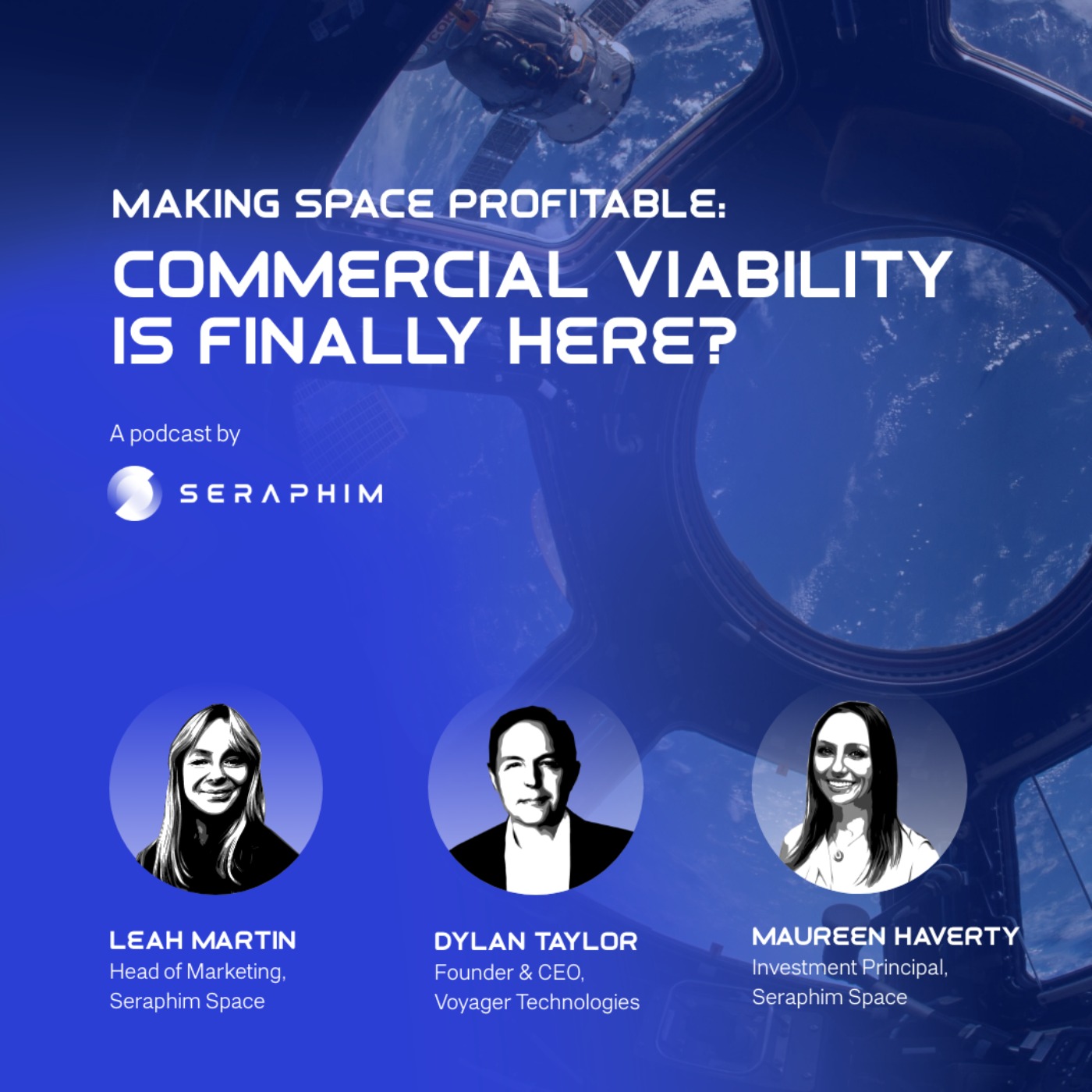 MAKING SPACE PROFITABLE:
COMMERCIAL VIABILITY IS FINALLY HERE?

A podcast by

SERAPHIM

LEAH MARTIN
Head of Marketing, Seraphim Space

DYLAN TAYLOR
Founder & CEO, Voyager Technologies

MAUREEN HAVERTY
Investment Principal, Seraphim Space